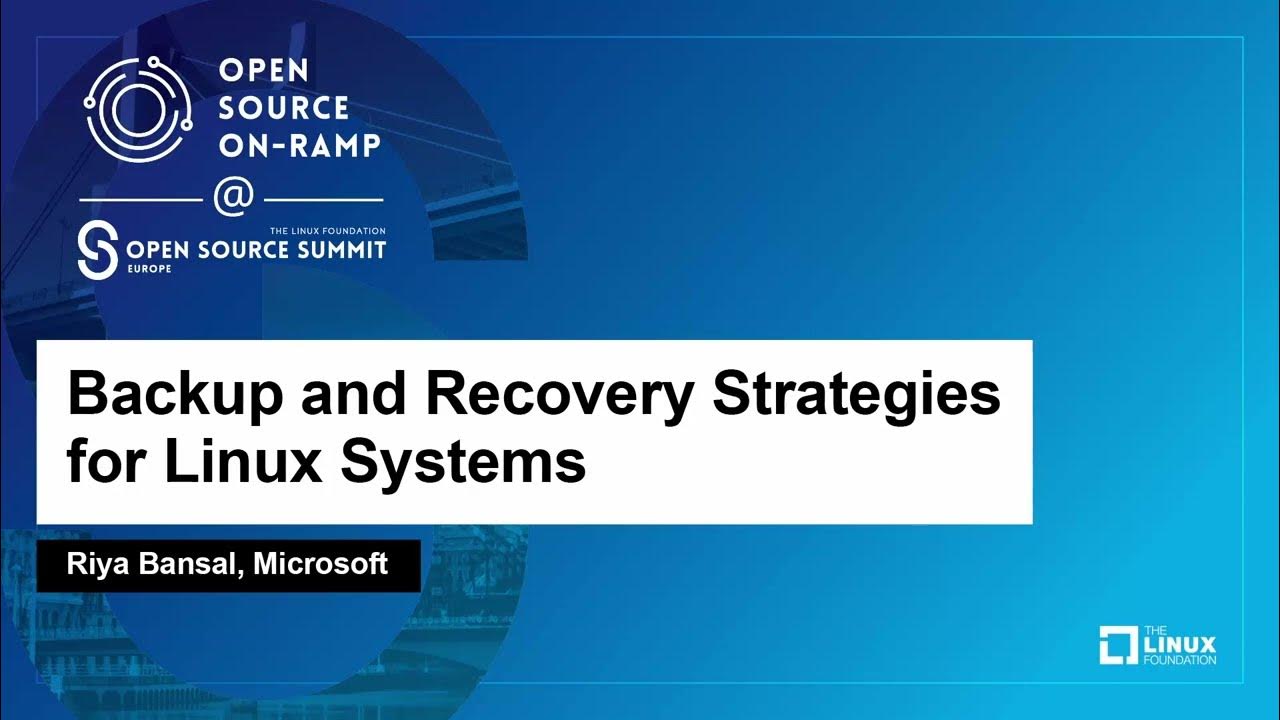 OPEN SOURCE ON-RAMP

@

THE LINUX FOUNDATION
OPEN SOURCE SUMMIT
EUROPE

Backup and Recovery Strategies for Linux Systems

Riya Bansal, Microsoft

THE LINUX FOUNDATION